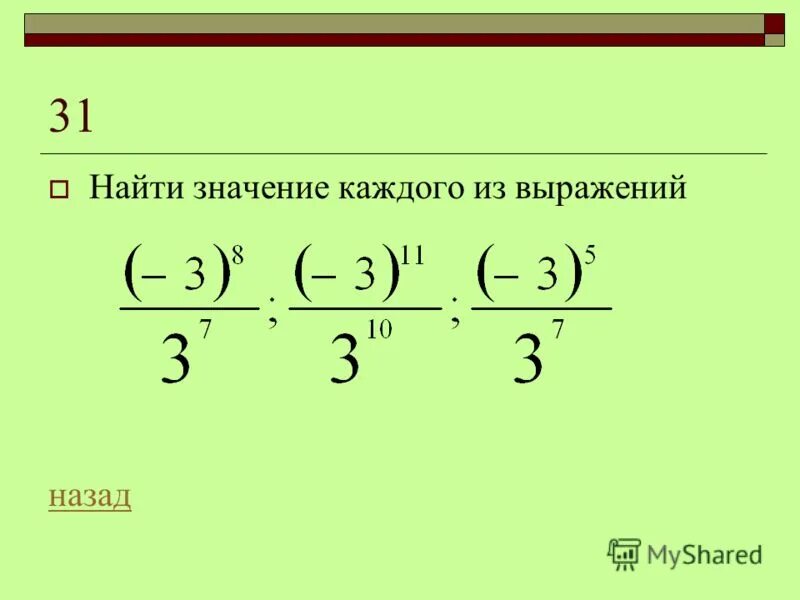 31

Найти значение каждого из выражений

$\frac{(-3)^8}{3^7}; \frac{(-3)^{11}}{3^{10}}; \frac{(-3)^5}{3^7}$

назад

MyShared